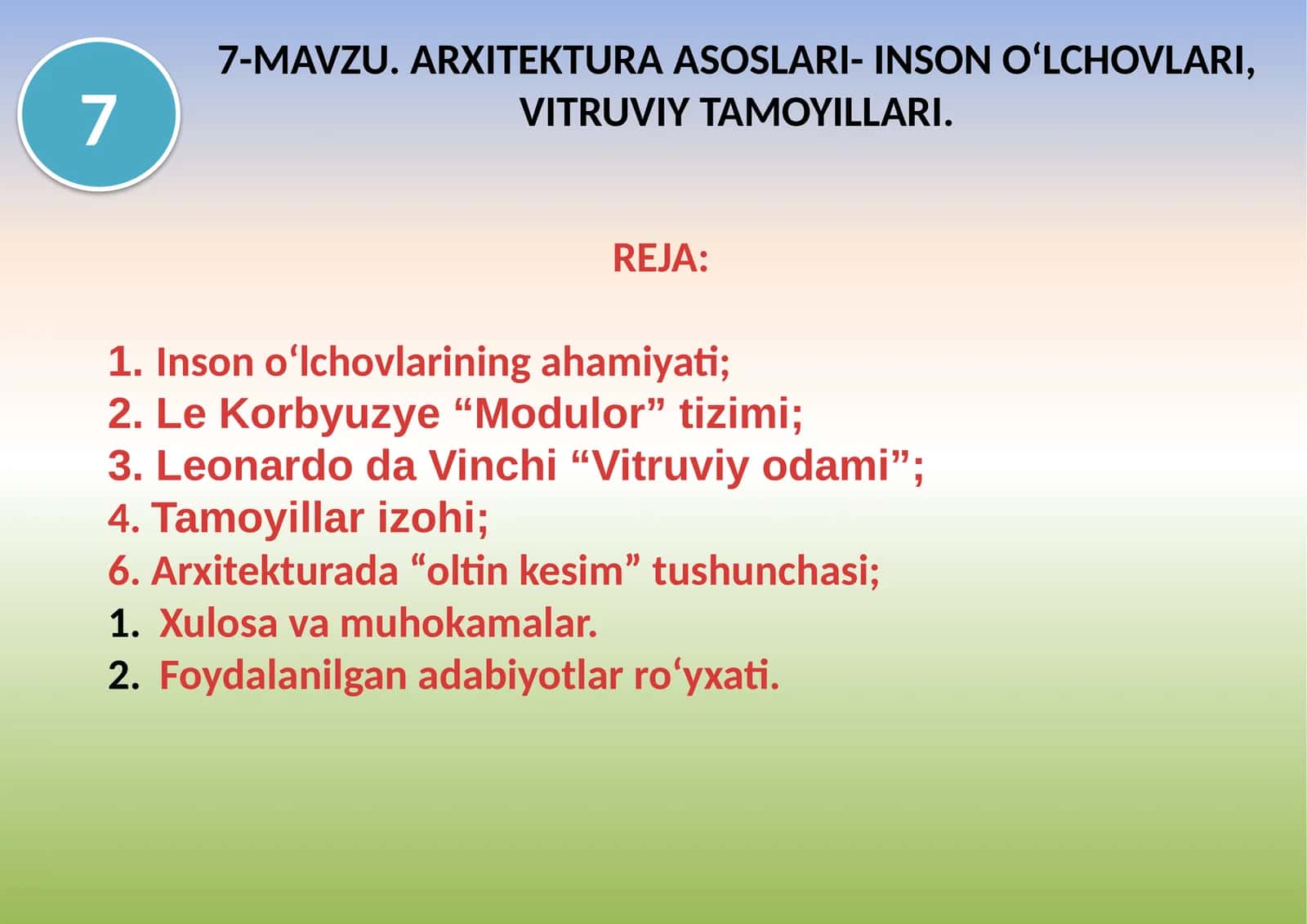 7

7-MAVZU. ARXITEKTURA ASOSLARI- INSON O‘LCHOVLARI, VITRUVIY TAMOYILLARI.

REJA:

1. Inson o‘lchovlarining ahamiyati;
2. Le Korbyuzye “Modulor” tizimi;
3. Leonardo da Vinchi “Vitruviy odami”;
4. Tamoyillar izohi;
6. Arxitekturada “oltin kesim” tushunchasi;
1. Xulosa va muhokamalar.
2. Foydalanilgan adabiyotlar ro‘yxati.